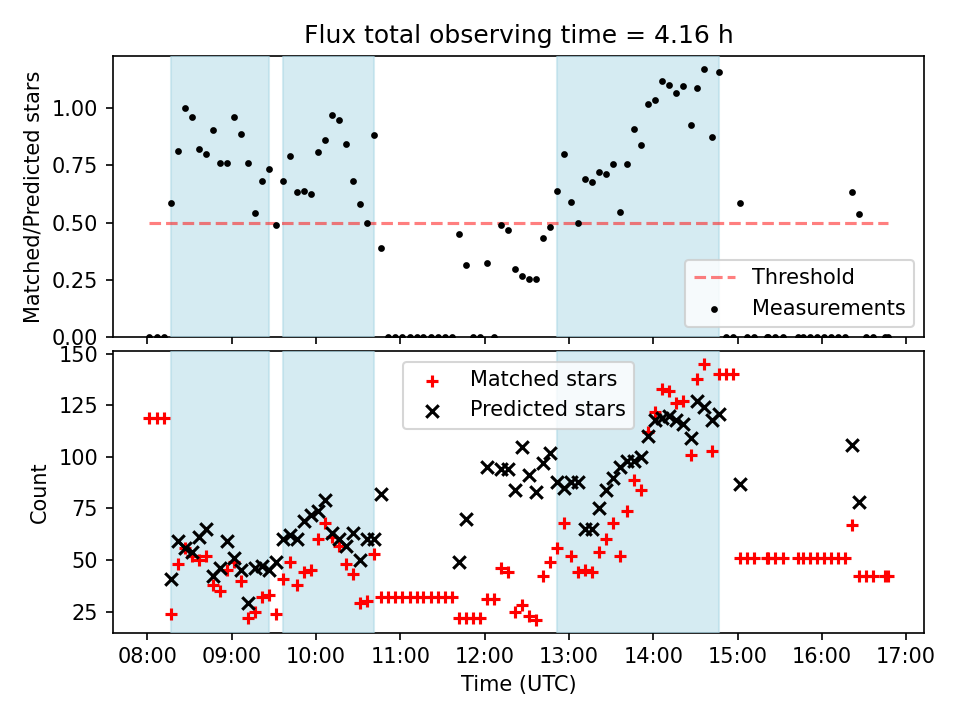 Flux total observing time = 4.16 h

Matched/Predicted stars

1.00
0.75
0.50
0.25
0.00

Threshold
Measurements

Count

150
125
100
75
50
25

Matched stars
Predicted stars

08:00 09:00 10:00 11:00 12:00 13:00 14:00 15:00 16:00 17:00
Time (UTC)